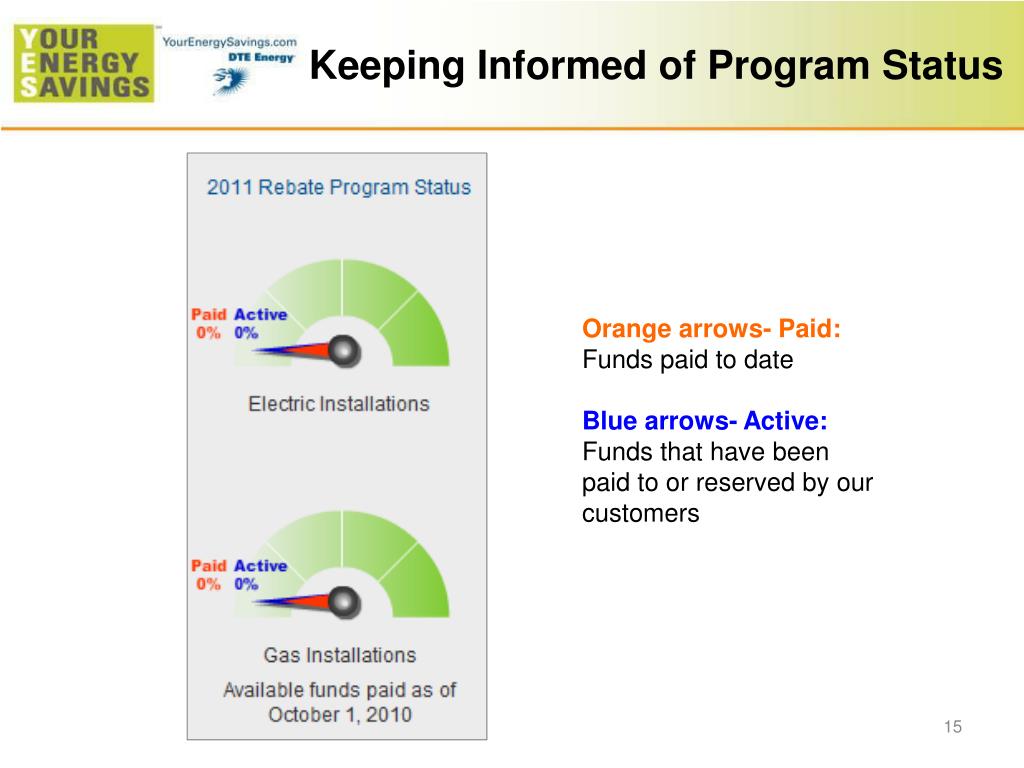 YOUR ENERGY SAVINGS

YourEnergySavings.com
DTE Energy

Keeping Informed of Program Status

2011 Rebate Program Status

Paid 0%
Active 0%

Electric Installations

Paid 0%
Active 0%

Gas Installations

Available funds paid as of October 1, 2010

Orange arrows- Paid:
Funds paid to date

Blue arrows- Active:
Funds that have been paid to or reserved by our customers

15